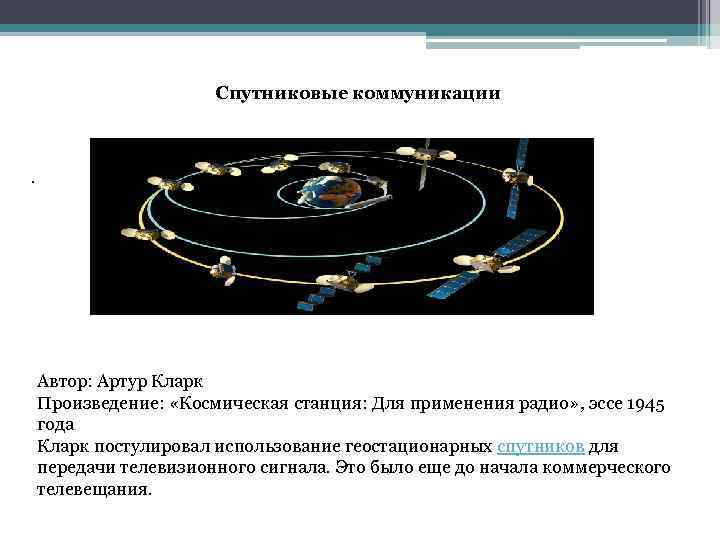 Спутниковые коммуникации

.

Автор: Артур Кларк
Произведение: «Космическая станция: Для применения радио», эссе 1945 года
Кларк постулировал использование геостационарных спутников для передачи телевизионного сигнала. Это было еще до начала коммерческого телевещания.